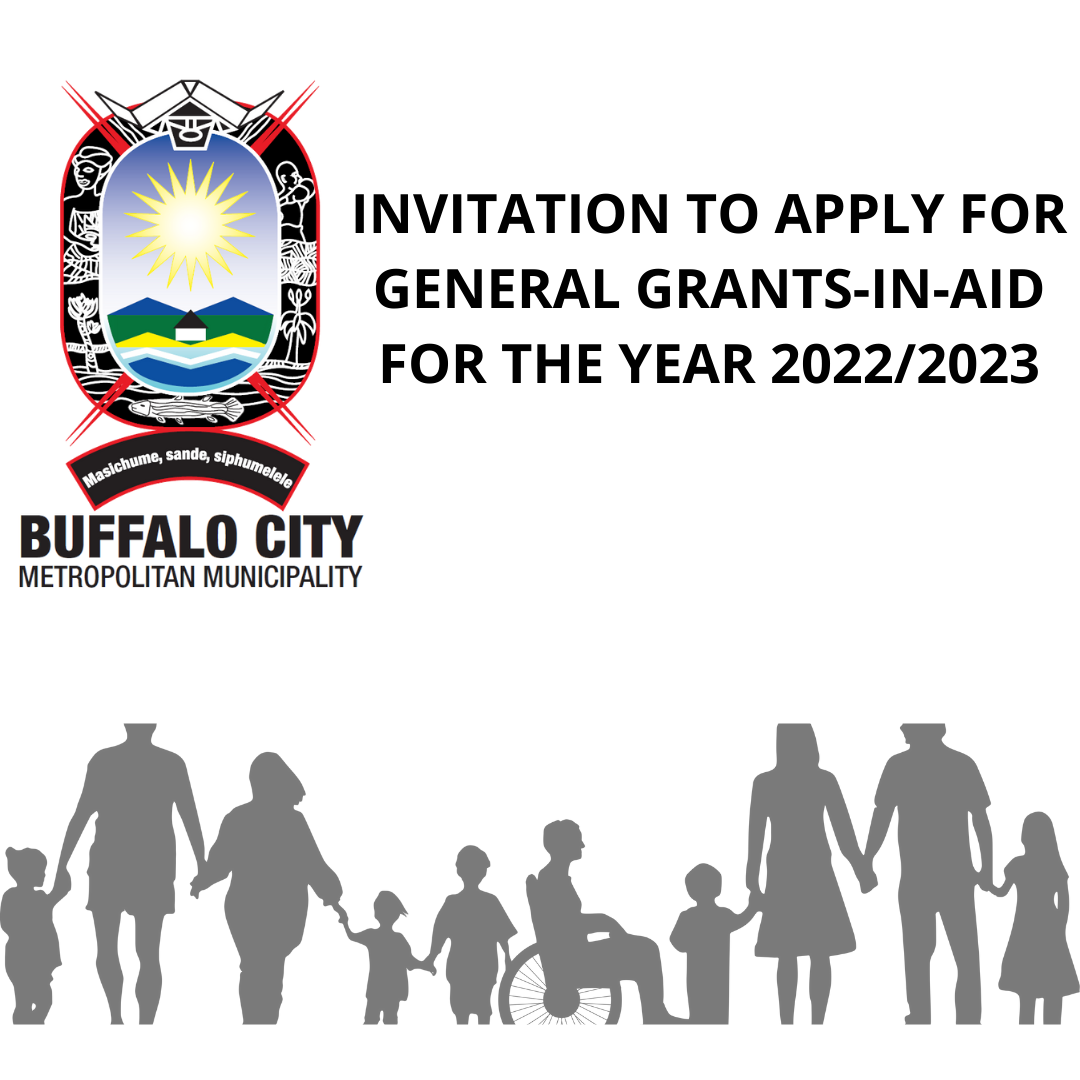 Masichume, sande, siphumelele

BUFFALO CITY
METROPOLITAN MUNICIPALITY

INVITATION TO APPLY FOR GENERAL GRANTS-IN-AID FOR THE YEAR 2022/2023